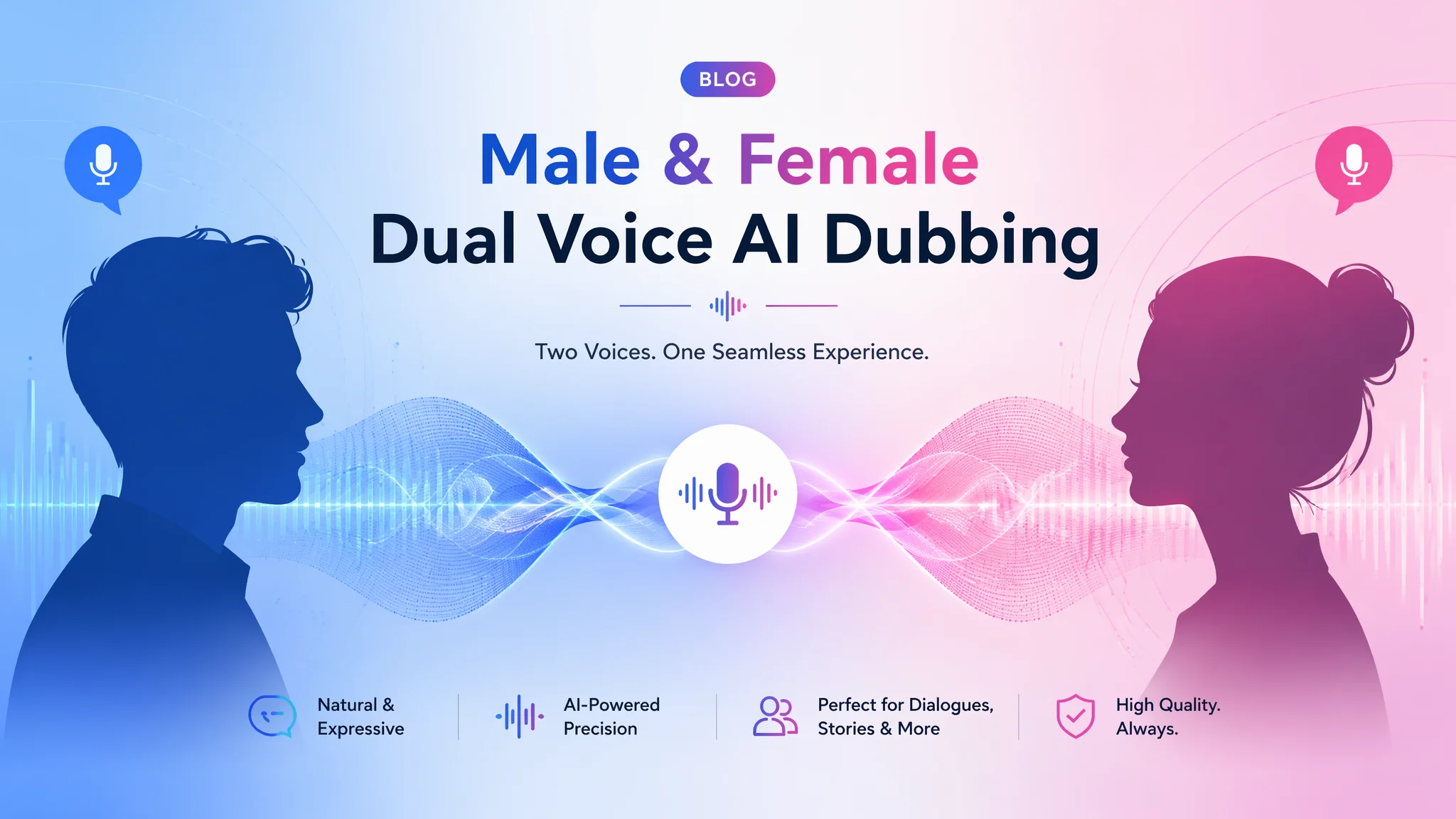 BLOG

Male & Female
Dual Voice AI Dubbing

Two Voices. One Seamless Experience.

Natural & Expressive

AI-Powered Precision

Perfect for Dialogues, Stories & More

High Quality. Always.